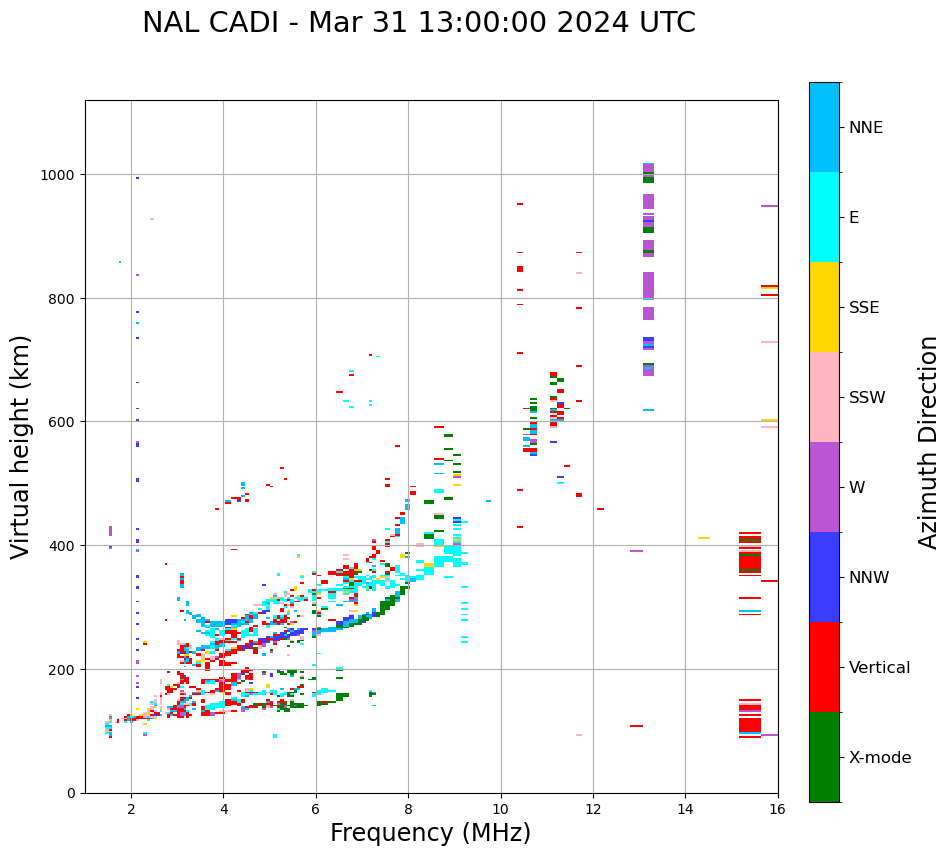 NAL CADI - Mar 31 13:00:00 2024 UTC

Virtual height (km)

1000
800
600
400
200
0

2
4
6
8
10
12
14
16

Frequency (MHz)

NNE
E
SSE
SSW
W
NNW
Vertical
X-mode

Azimuth Direction